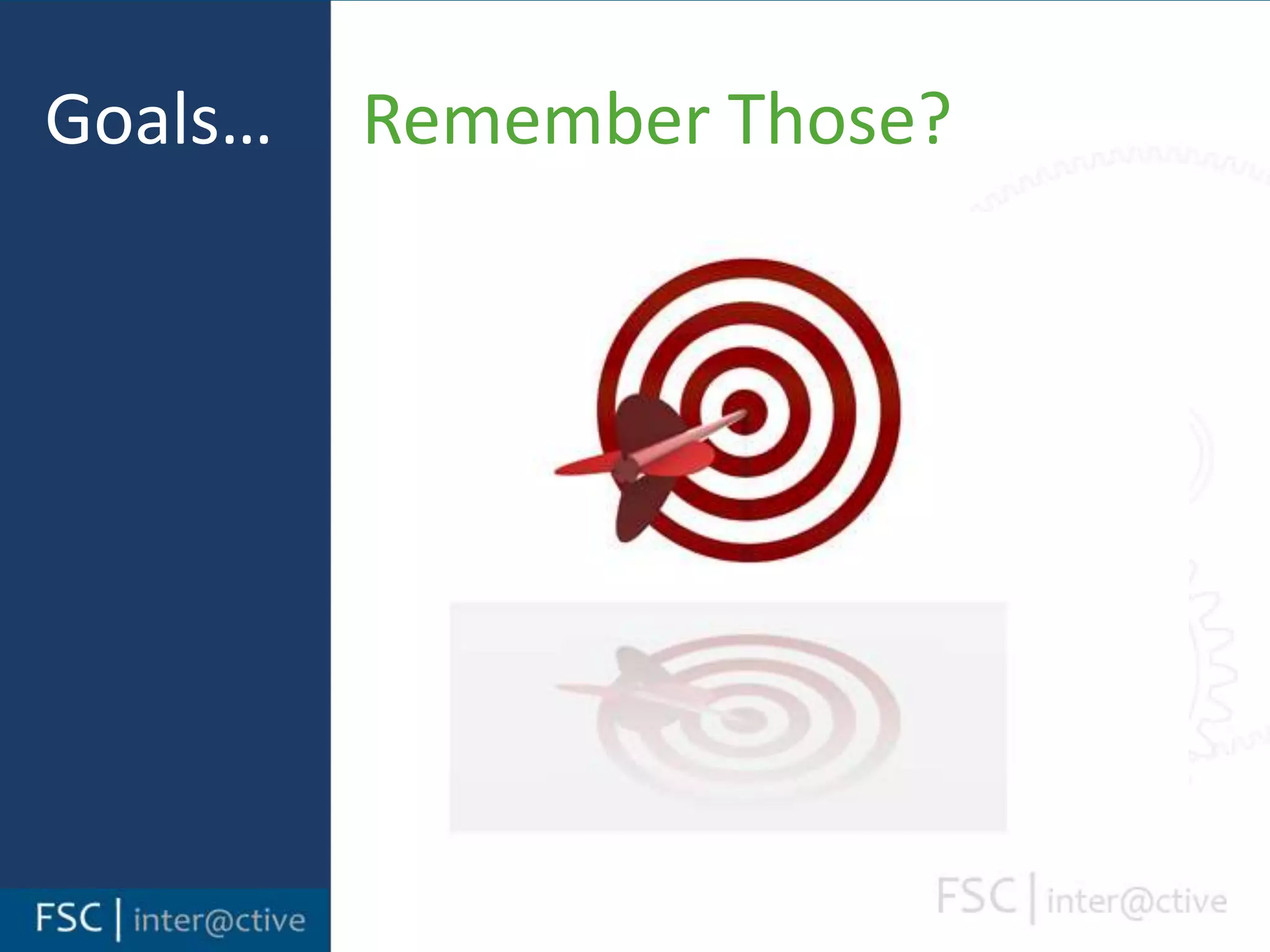 Goals...

Remember Those?

FSC | inter@ctive

FSC | inter@ctive